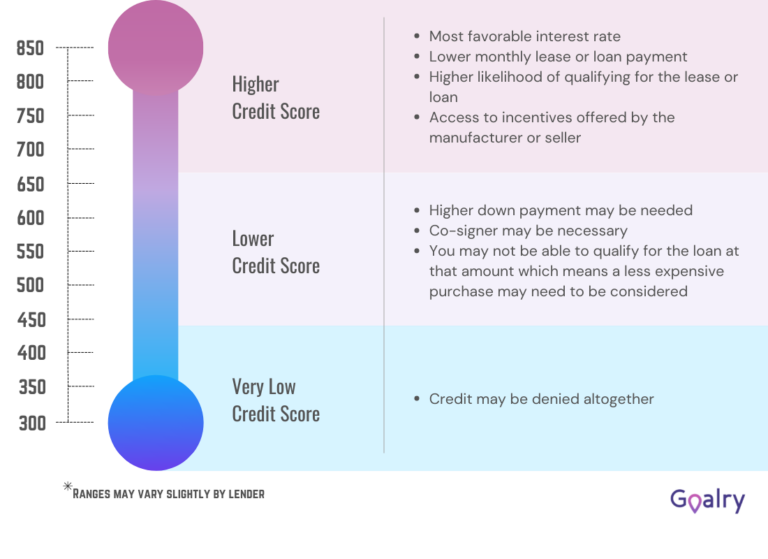 850
800
750
700
650
600
550
500
450
400
350
300

Higher Credit Score

- Most favorable interest rate
- Lower monthly lease or loan payment
- Higher likelihood of qualifying for the lease or loan
- Access to incentives offered by the manufacturer or seller

Lower Credit Score

- Higher down payment may be needed
- Co-signer may be necessary
- You may not be able to qualify for the loan at that amount which means a less expensive purchase may need to be considered

Very Low Credit Score

- Credit may be denied altogether

*Ranges may vary slightly by lender

Goalry